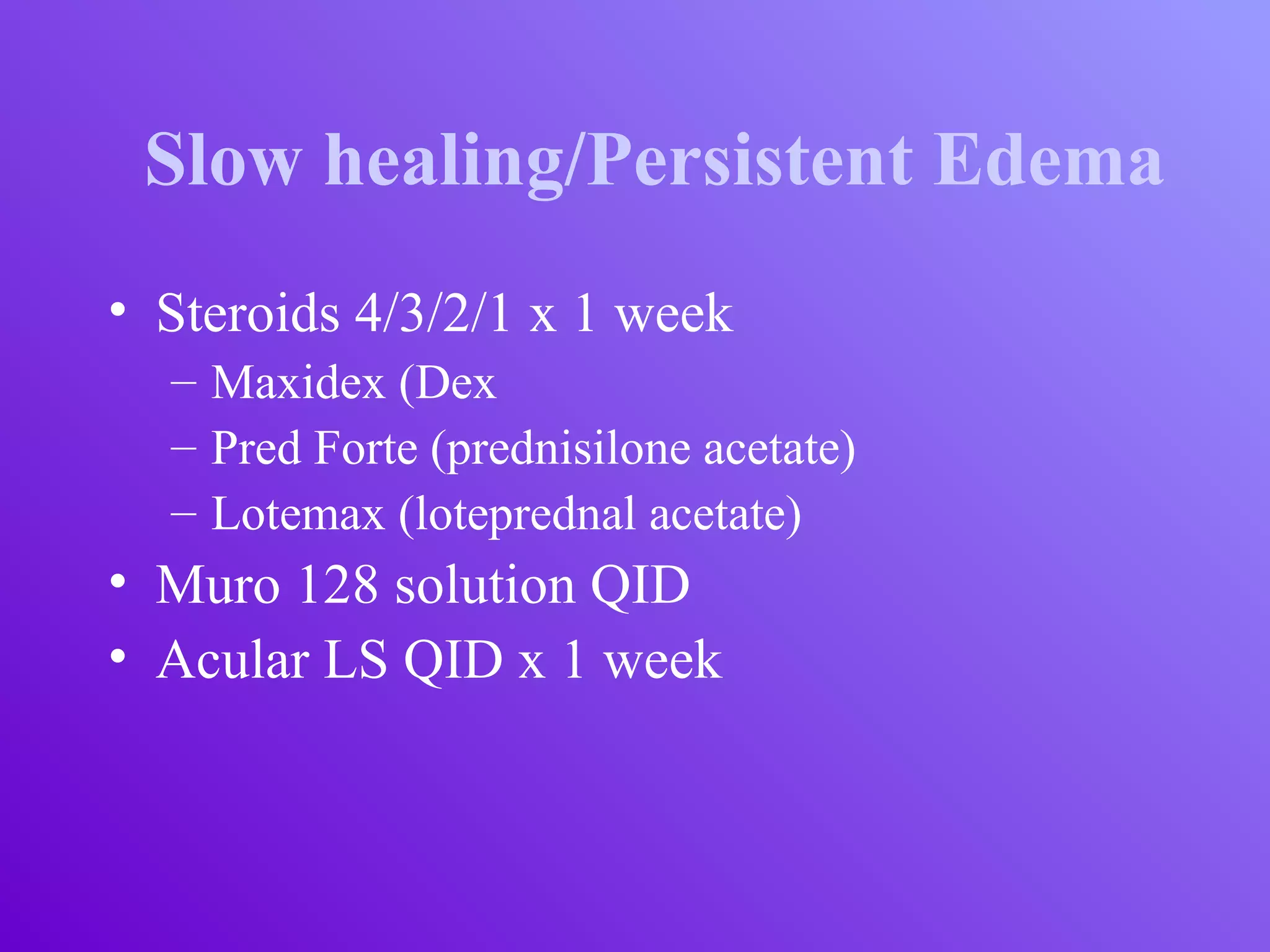 Slow healing/Persistent Edema

• Steroids 4/3/2/1 x 1 week
  – Maxidex (Dex
  – Pred Forte (prednisilone acetate)
  – Lotemax (loteprednal acetate)
• Muro 128 solution QID
• Acular LS QID x 1 week